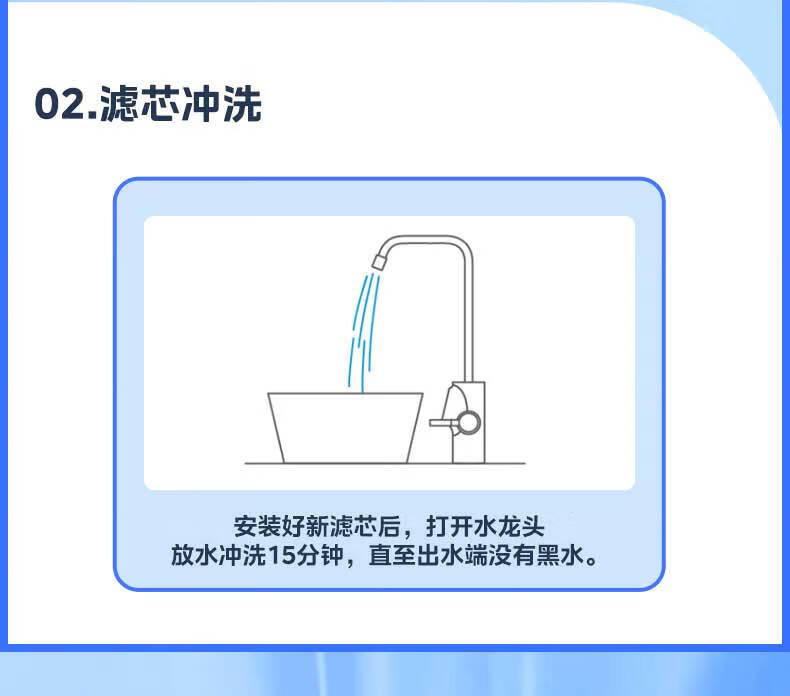 02.滤芯冲洗

安装好新滤芯后，打开水龙头
放水冲洗15分钟，直至出水端没有黑水。